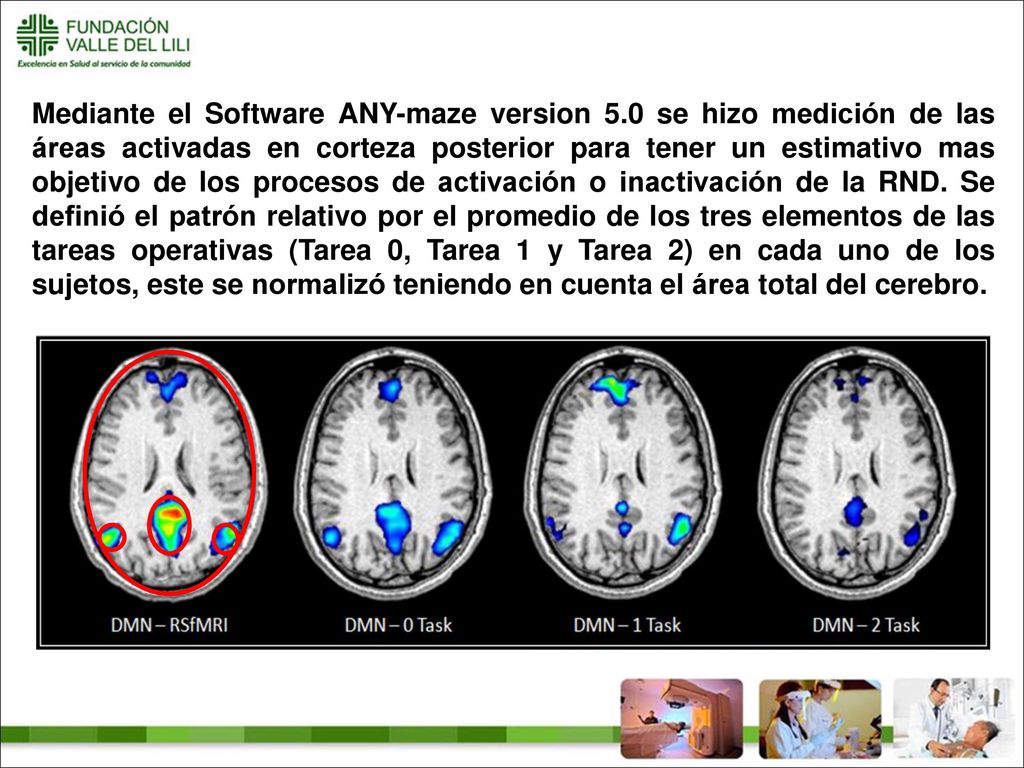 FUNDACIÓN
VALLE DEL LILI
Excelencia en Salud al servicio de la comunidad

Mediante el Software ANY-maze version 5.0 se hizo medición de las áreas activadas en corteza posterior para tener un estimativo mas objetivo de los procesos de activación o inactivación de la RND. Se definió el patrón relativo por el promedio de los tres elementos de las tareas operativas (Tarea 0, Tarea 1 y Tarea 2) en cada uno de los sujetos, este se normalizó teniendo en cuenta el área total del cerebro.

DMN – RSfMRI
DMN – 0 Task
DMN – 1 Task
DMN – 2 Task